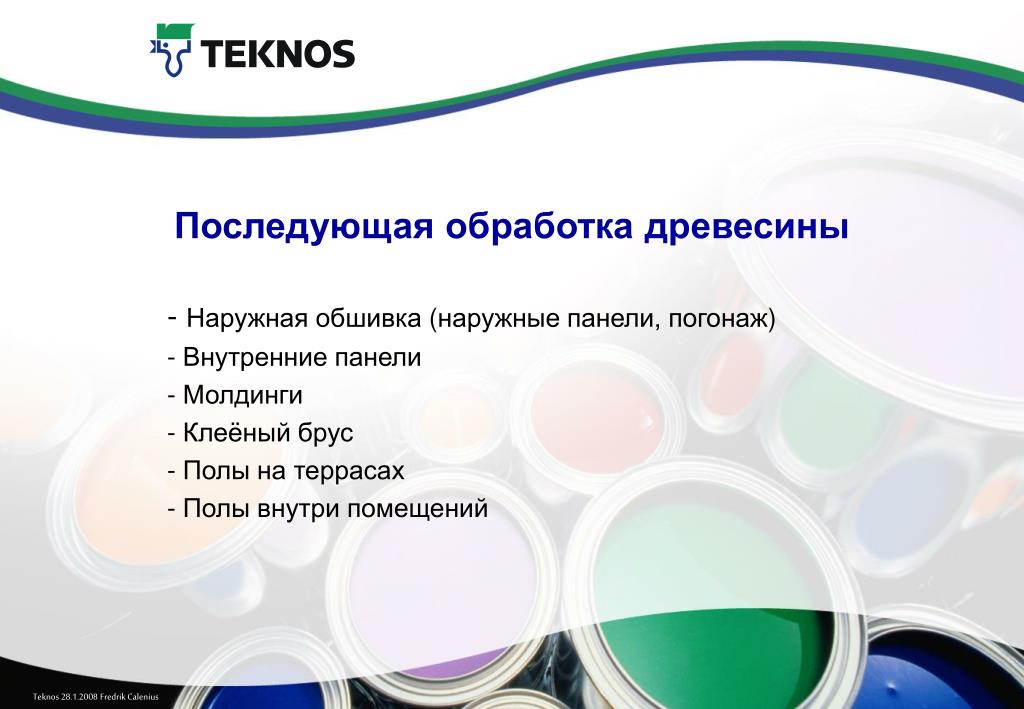 TEKNOS

Последующая обработка древесины

- Наружная обшивка (наружные панели, погонаж)
- Внутренние панели
- Молдинги
- Клеёный брус
- Полы на террасах
- Полы внутри помещений

Teknos 28.1.2008 Fredrik Calenius